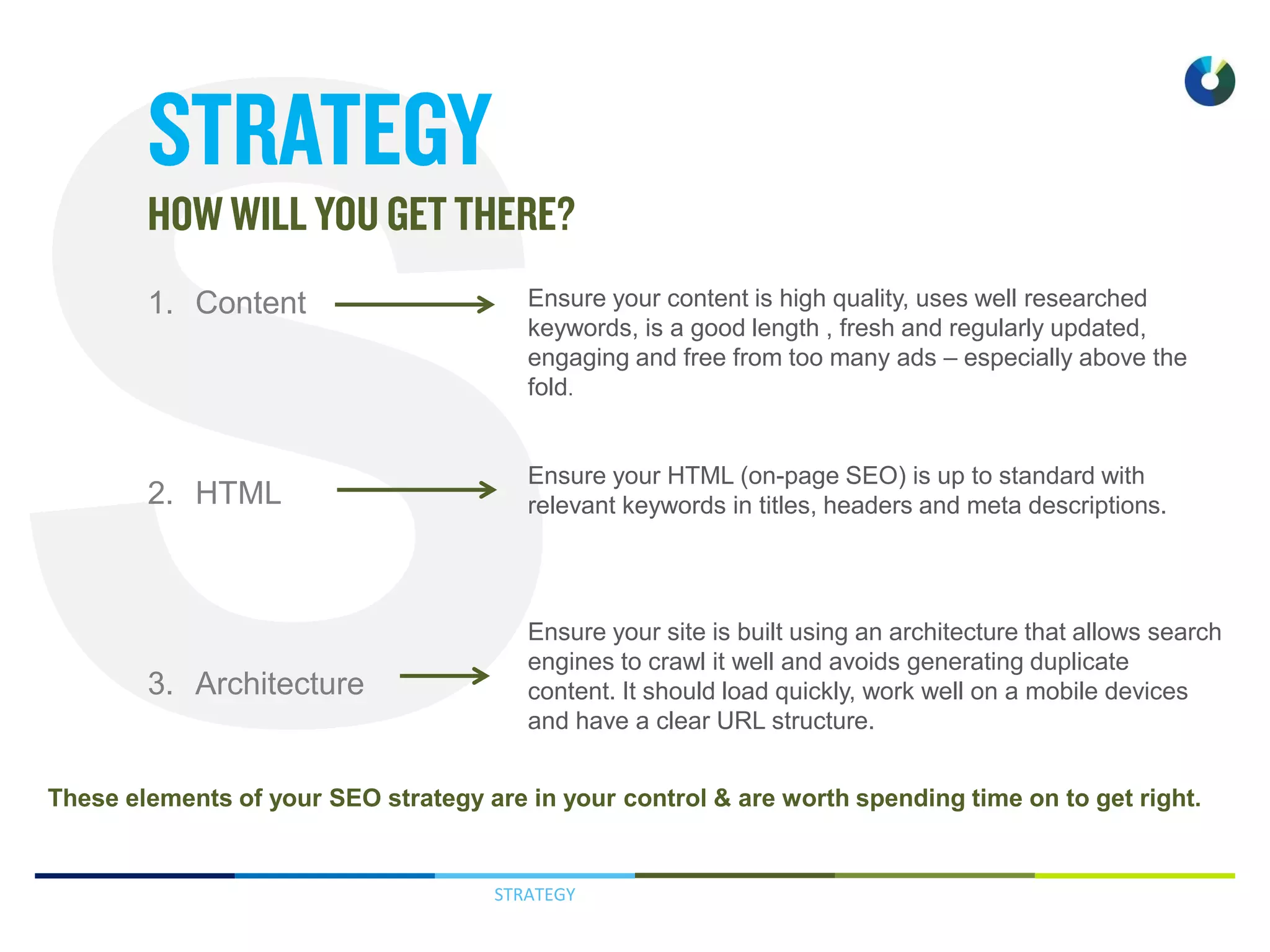 STRATEGY

HOW WILL YOU GET THERE?

1. Content

Ensure your content is high quality, uses well researched keywords, is a good length , fresh and regularly updated, engaging and free from too many ads – especially above the fold.

2. HTML

Ensure your HTML (on-page SEO) is up to standard with relevant keywords in titles, headers and meta descriptions.

3. Architecture

Ensure your site is built using an architecture that allows search engines to crawl it well and avoids generating duplicate content. It should load quickly, work well on a mobile devices and have a clear URL structure.

These elements of your SEO strategy are in your control & are worth spending time on to get right.

STRATEGY